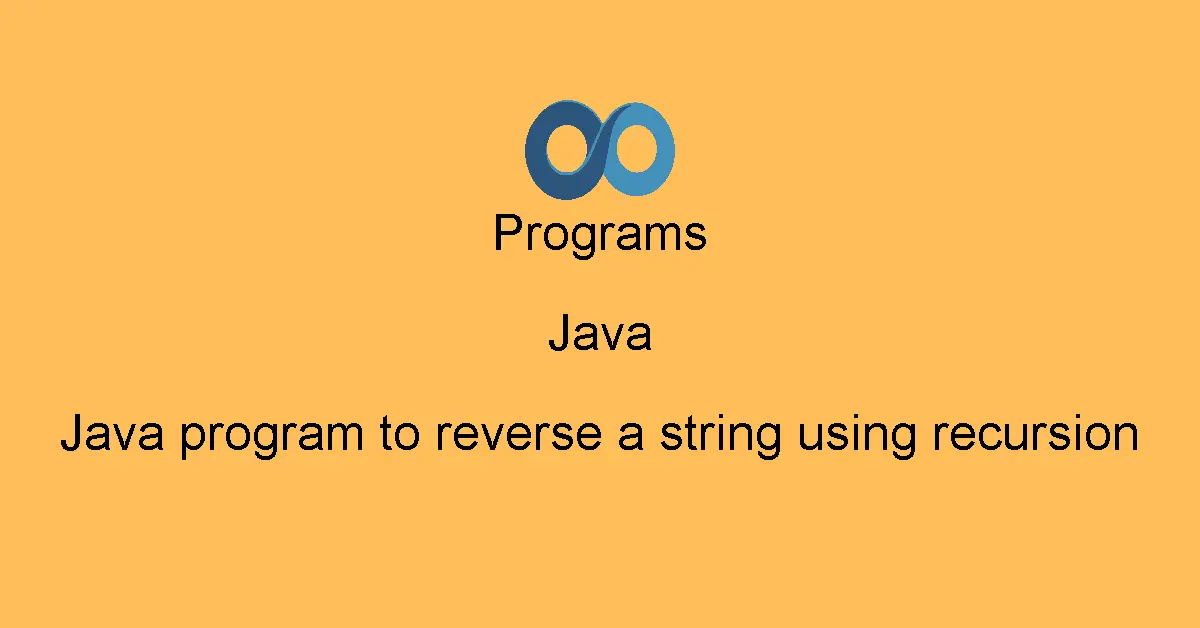 Programs

Java

Java program to reverse a string using recursion